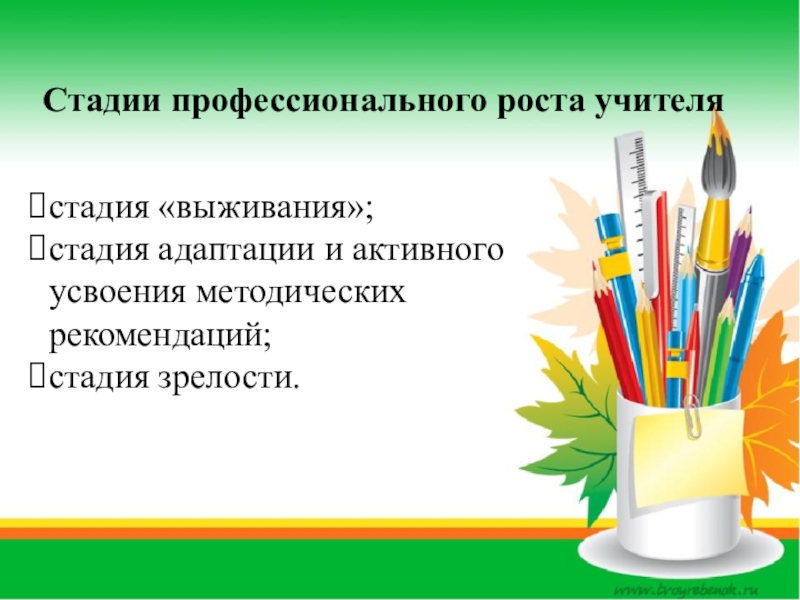 Стадии профессионального роста учителя

стадия «выживания»;
стадия адаптации и активного усвоения методических рекомендаций;
стадия зрелости.

www.tvoyrebenok.ru